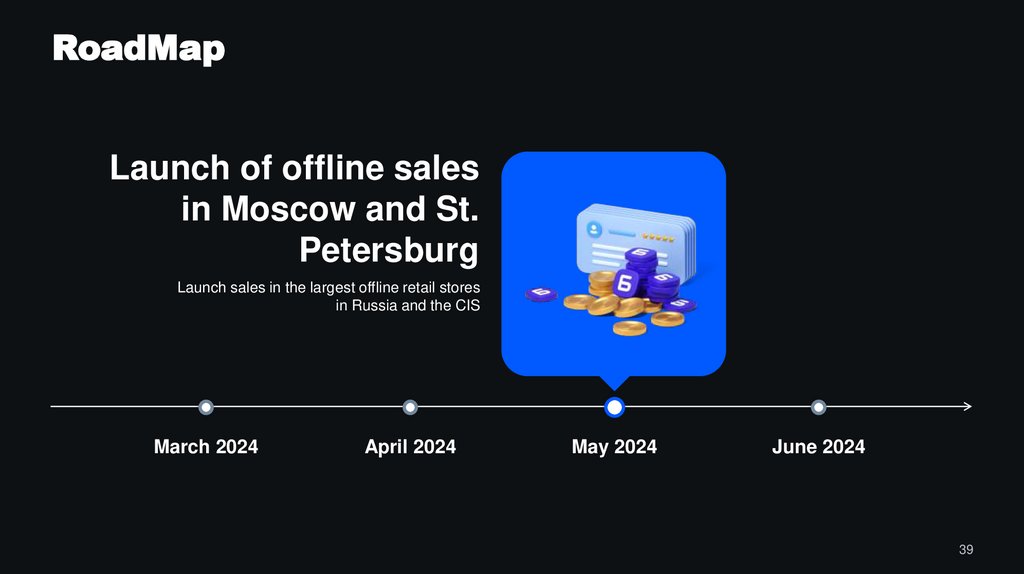 RoadMap

Launch of offline sales in Moscow and St. Petersburg

Launch sales in the largest offline retail stores in Russia and the CIS

March 2024
April 2024
May 2024
June 2024

39